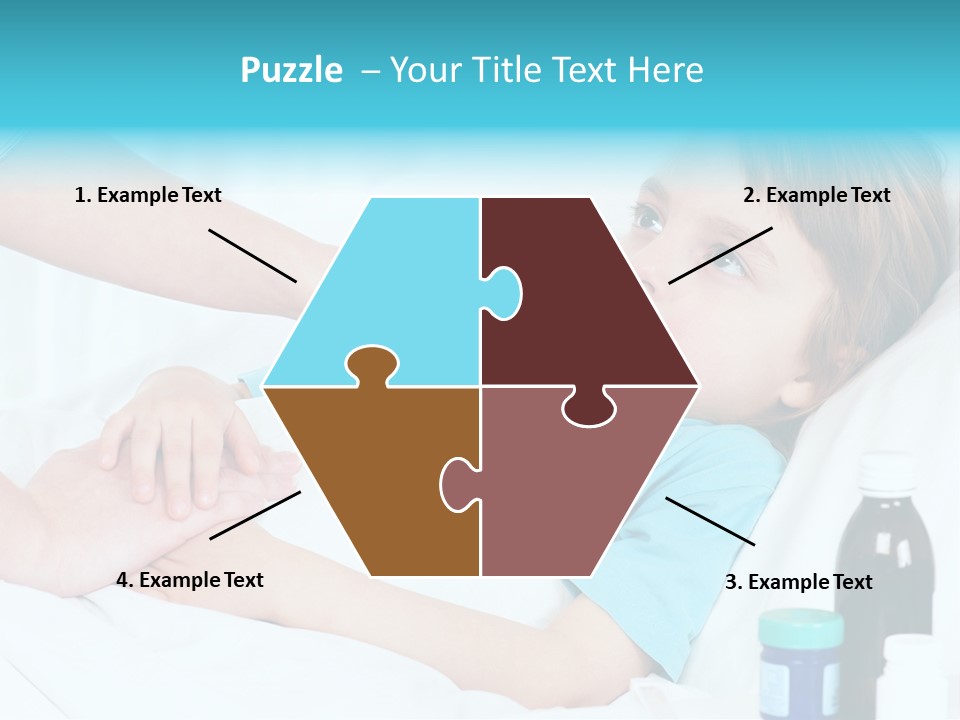 Puzzle – Your Title Text Here

1. Example Text

2. Example Text

4. Example Text

3. Example Text